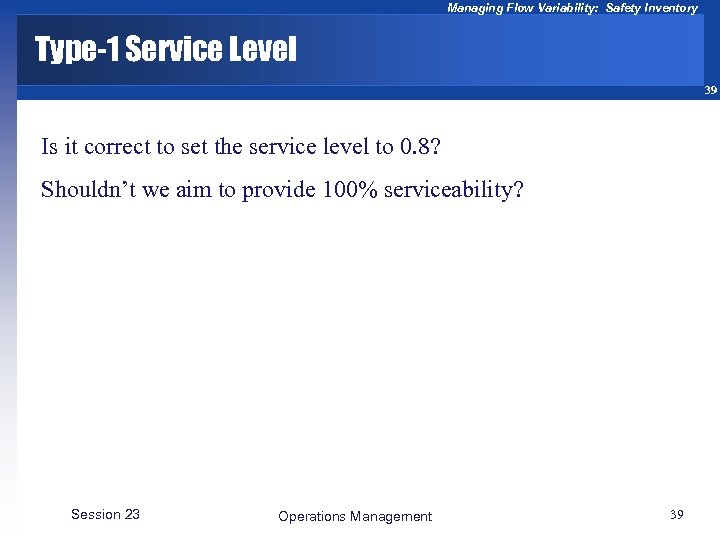 Managing Flow Variability: Safety Inventory

Type-1 Service Level

39

Is it correct to set the service level to 0.8?

Shouldn't we aim to provide 100% serviceability?

Session 23

Operations Management

39